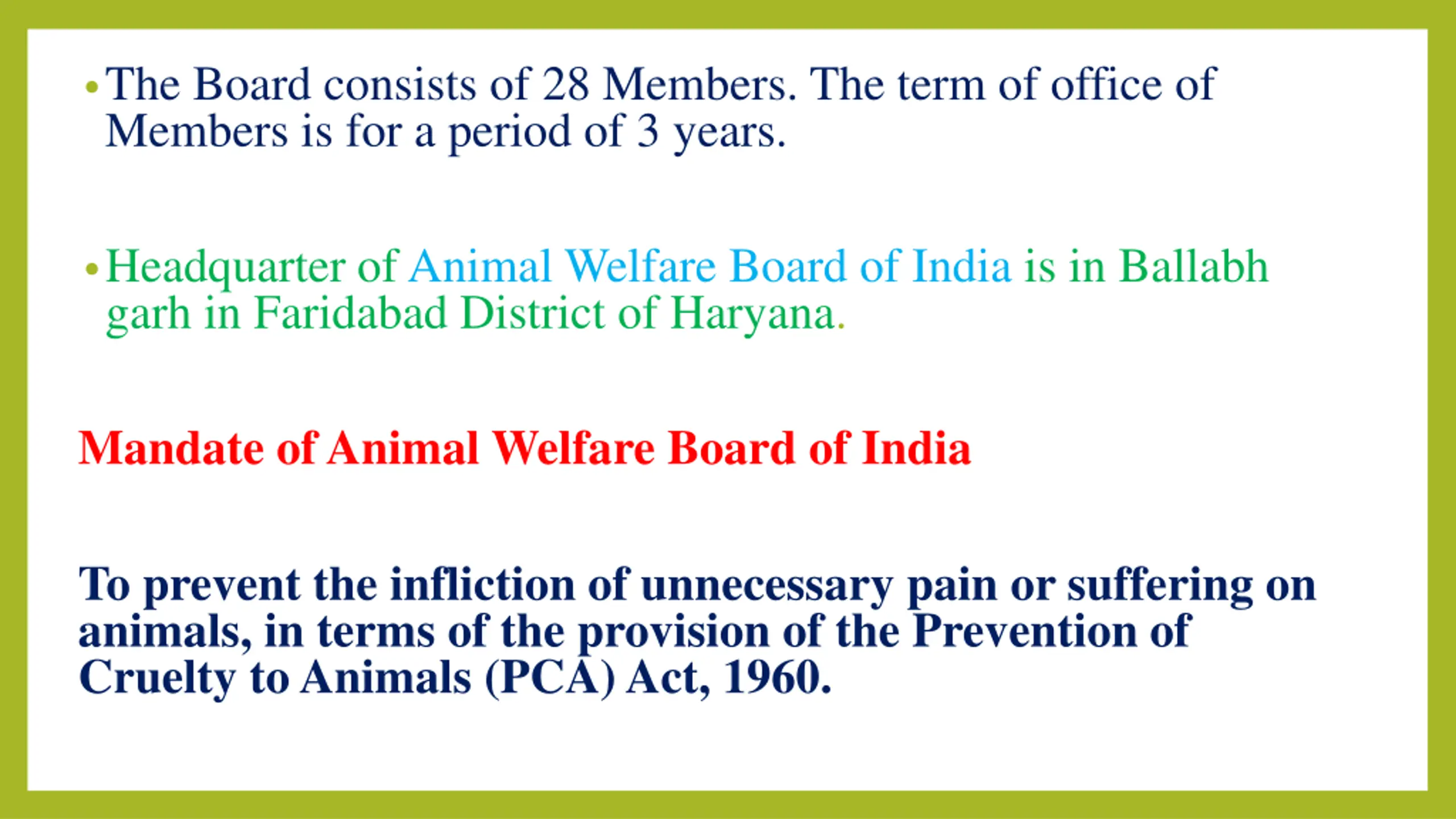 • The Board consists of 28 Members. The term of office of Members is for a period of 3 years.

• Headquarter of Animal Welfare Board of India is in Ballabh garh in Faridabad District of Haryana.

Mandate of Animal Welfare Board of India

To prevent the infliction of unnecessary pain or suffering on animals, in terms of the provision of the Prevention of Cruelty to Animals (PCA) Act, 1960.